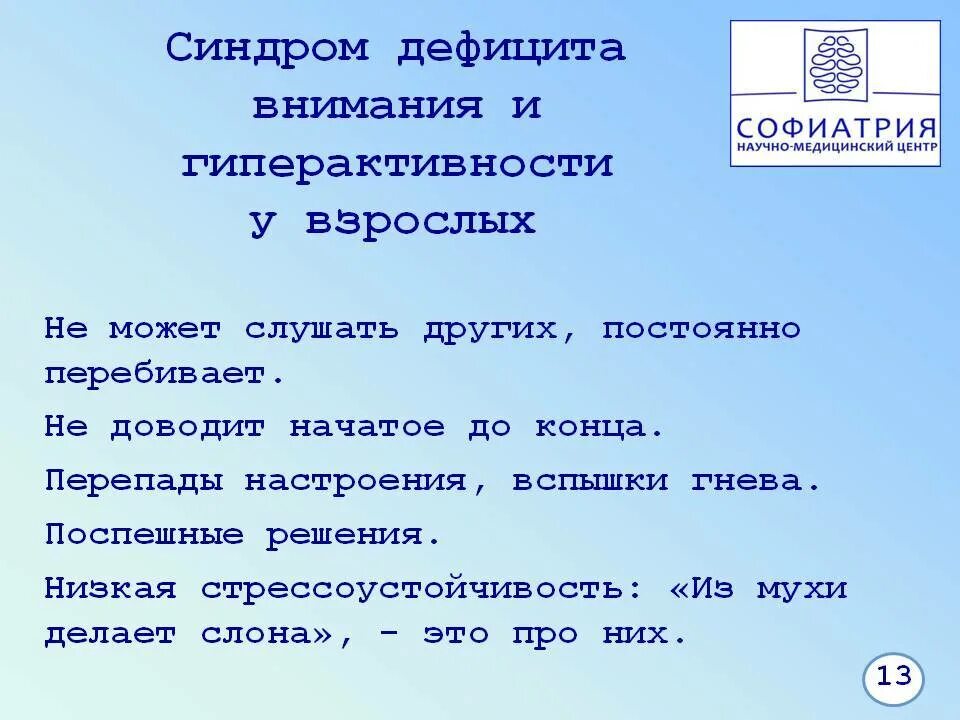 Синдром дефицита внимания и гиперактивности у взрослых

СОФИАТРИЯ
НАУЧНО-МЕДИЦИНСКИЙ ЦЕНТР

Не может слушать других, постоянно перебивает.

Не доводит начатое до конца.

Перепады настроения, вспышки гнева.

Поспешные решения.

Низкая стрессоустойчивость: «Из мухи делает слона», - это про них.

13